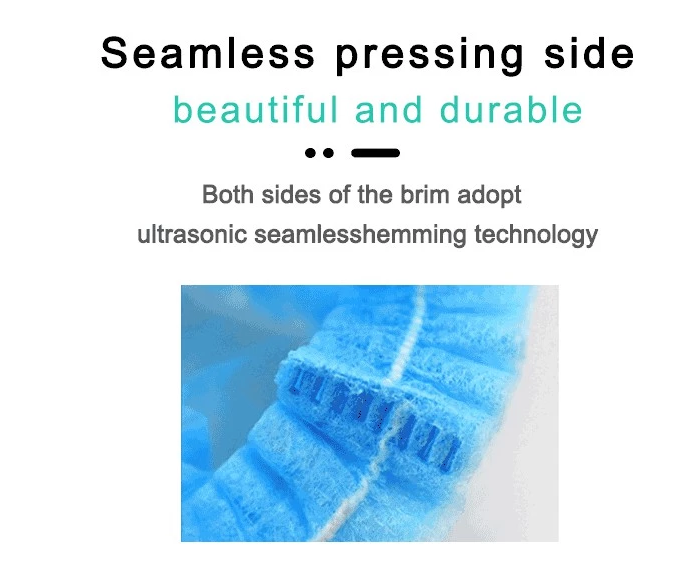 Seamless pressing side

beautiful and durable

Both sides of the brim adopt ultrasonic seamlesshemming technology